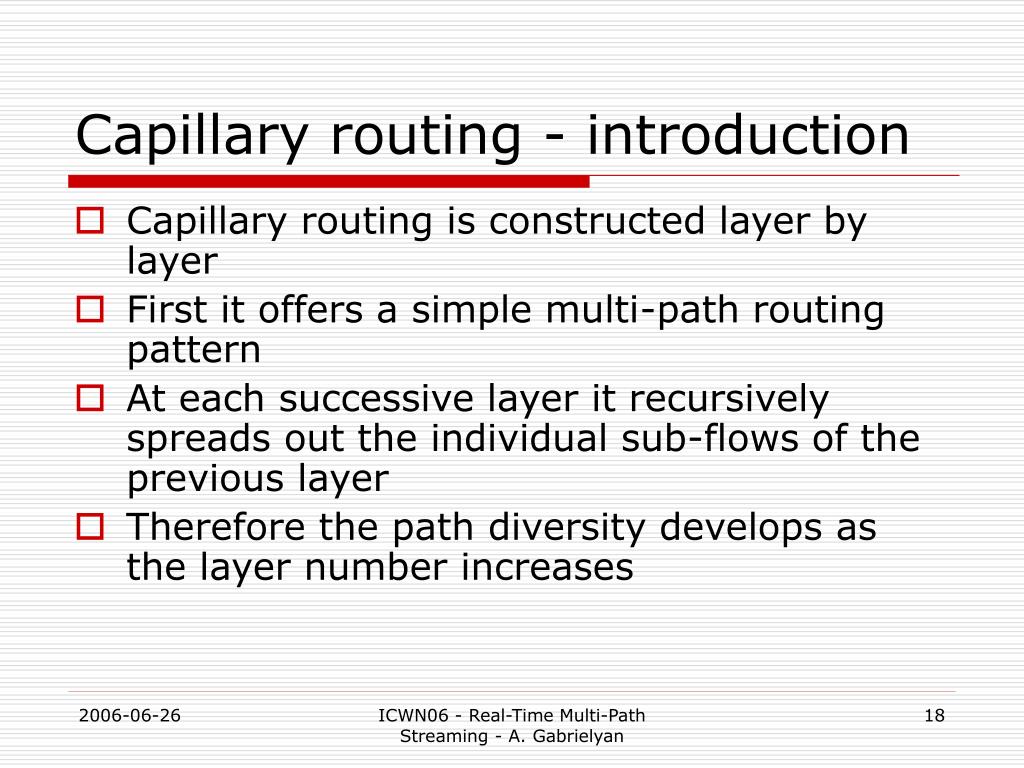 Capillary routing - introduction

Capillary routing is constructed layer by layer

First it offers a simple multi-path routing pattern

At each successive layer it recursively spreads out the individual sub-flows of the previous layer

Therefore the path diversity develops as the layer number increases

2006-06-26

ICWN06 - Real-Time Multi-Path Streaming - A. Gabrielyan

18